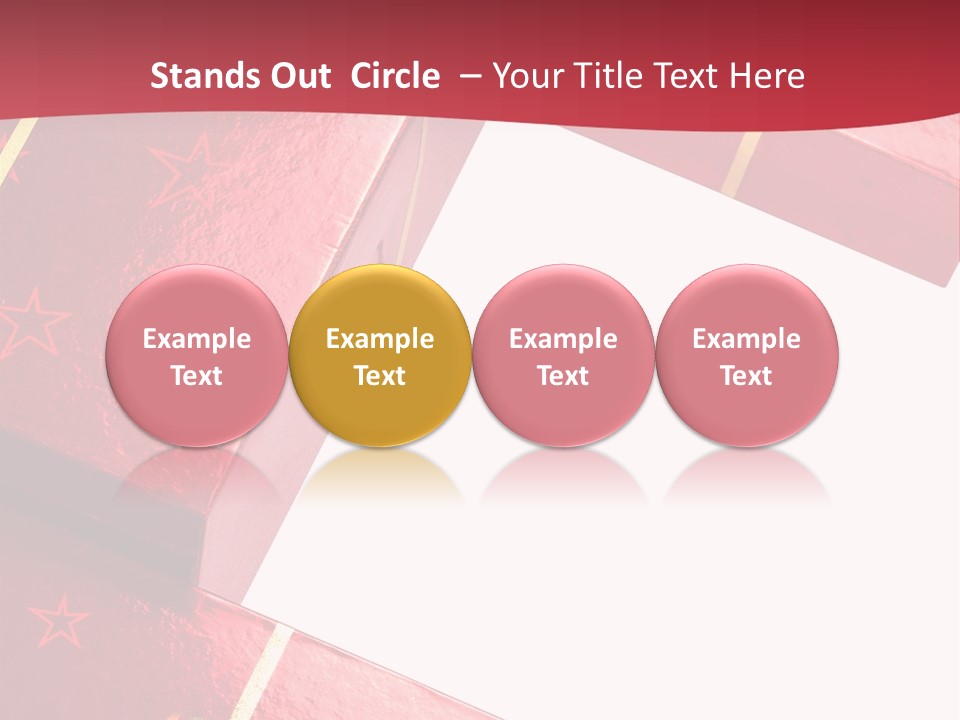 Stands Out Circle – Your Title Text Here

Example Text

Example Text

Example Text

Example Text